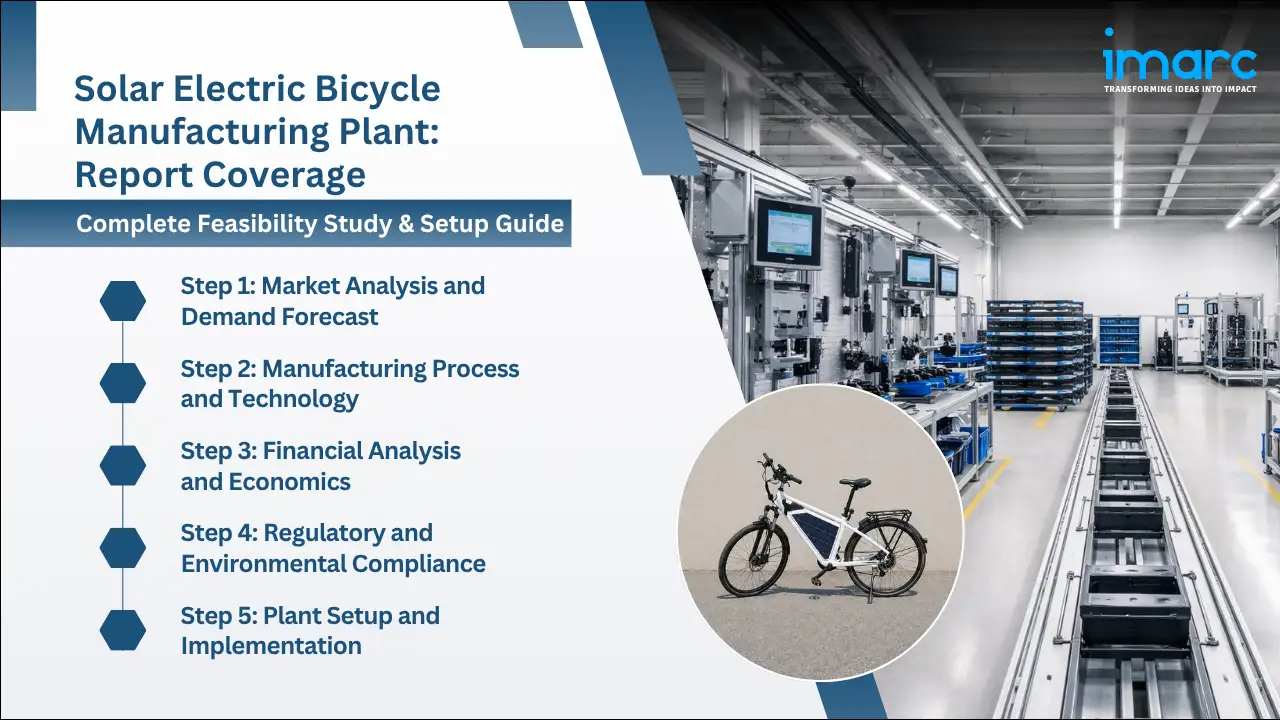 imarc
TRANSFORMING IDEAS INTO IMPACT

Solar Electric Bicycle Manufacturing Plant: Report Coverage

Complete Feasibility Study & Setup Guide

Step 1: Market Analysis and Demand Forecast

Step 2: Manufacturing Process and Technology

Step 3: Financial Analysis and Economics

Step 4: Regulatory and Environmental Compliance

Step 5: Plant Setup and Implementation